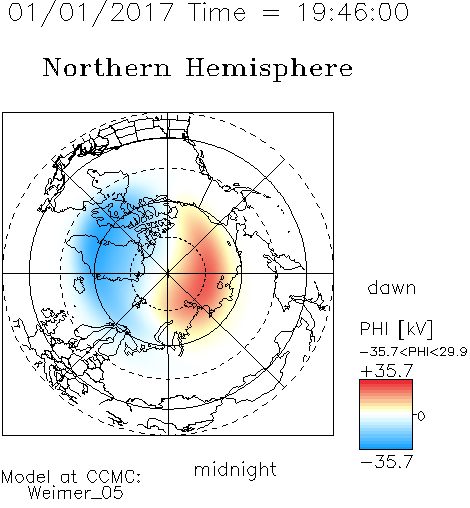 01/01/2017 Time = 19:46:00

Northern Hemisphere

dawn

PHI [kV]

−35.7<PHI<29.9

+35.7

0

−35.7

midnight

Model at CCMC:
Weimer_05